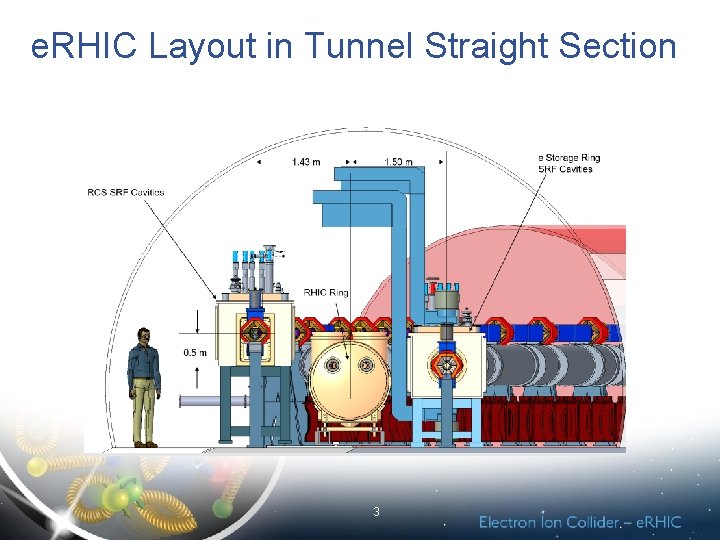 eRHIC Layout in Tunnel Straight Section

1.43 m

1.50 m

e Storage Ring SRF Cavities

RCS SRF Cavities

RHIC Ring

0.5 m

3

Electron Ion Collider – eRHIC